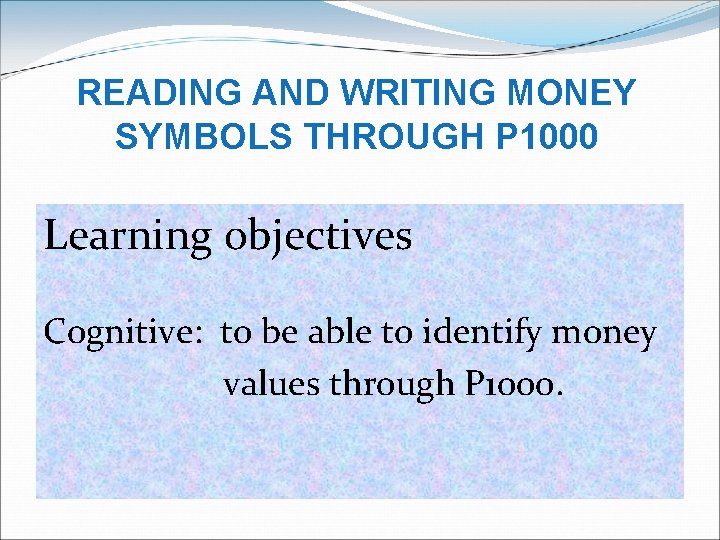 READING AND WRITING MONEY SYMBOLS THROUGH P1000

Learning objectives

Cognitive: to be able to identify money values through P1000.